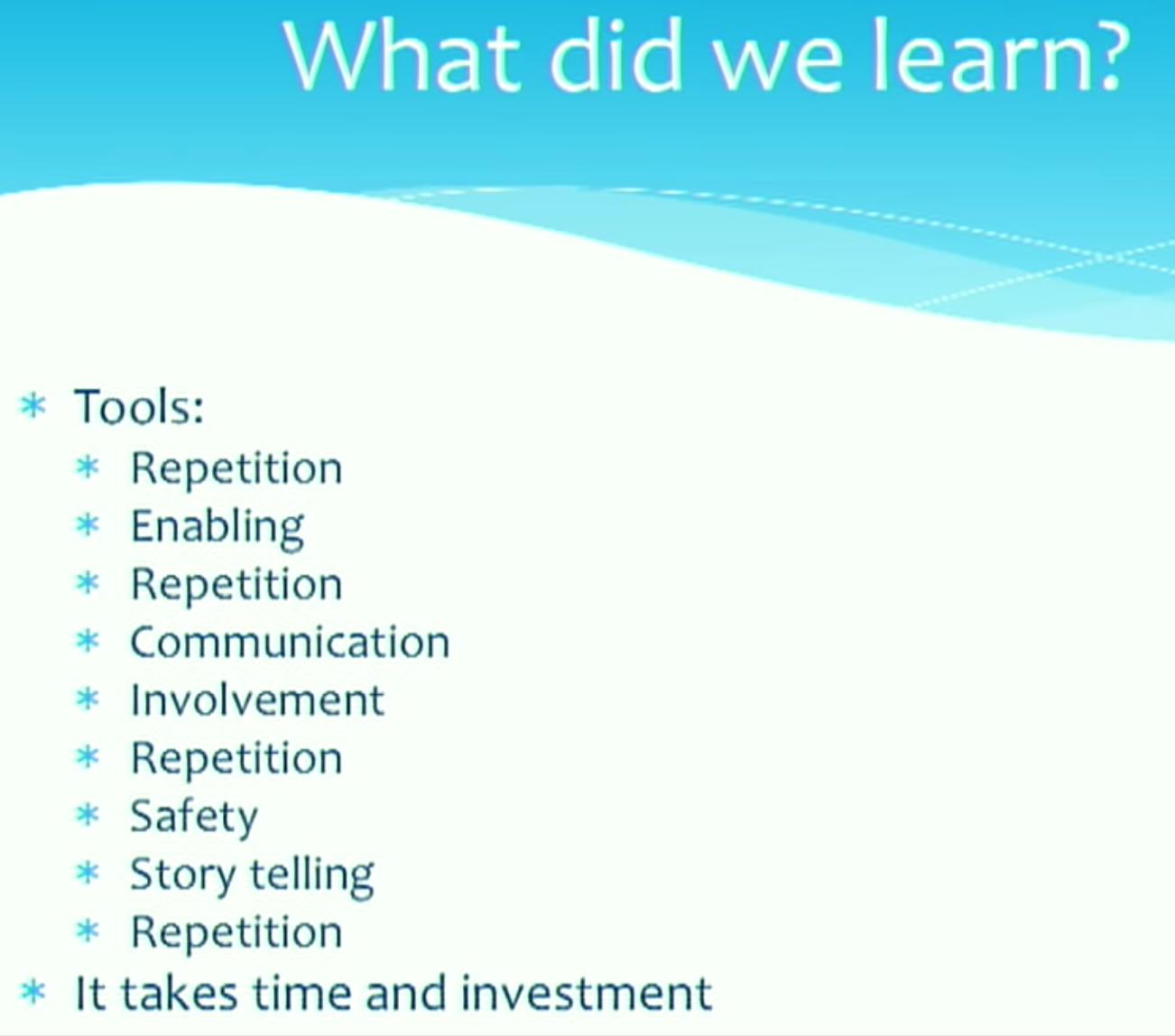 What did we learn?

* Tools:
  * Repetition
  * Enabling
  * Repetition
  * Communication
  * Involvement
  * Repetition
  * Safety
  * Story telling
  * Repetition
* It takes time and investment